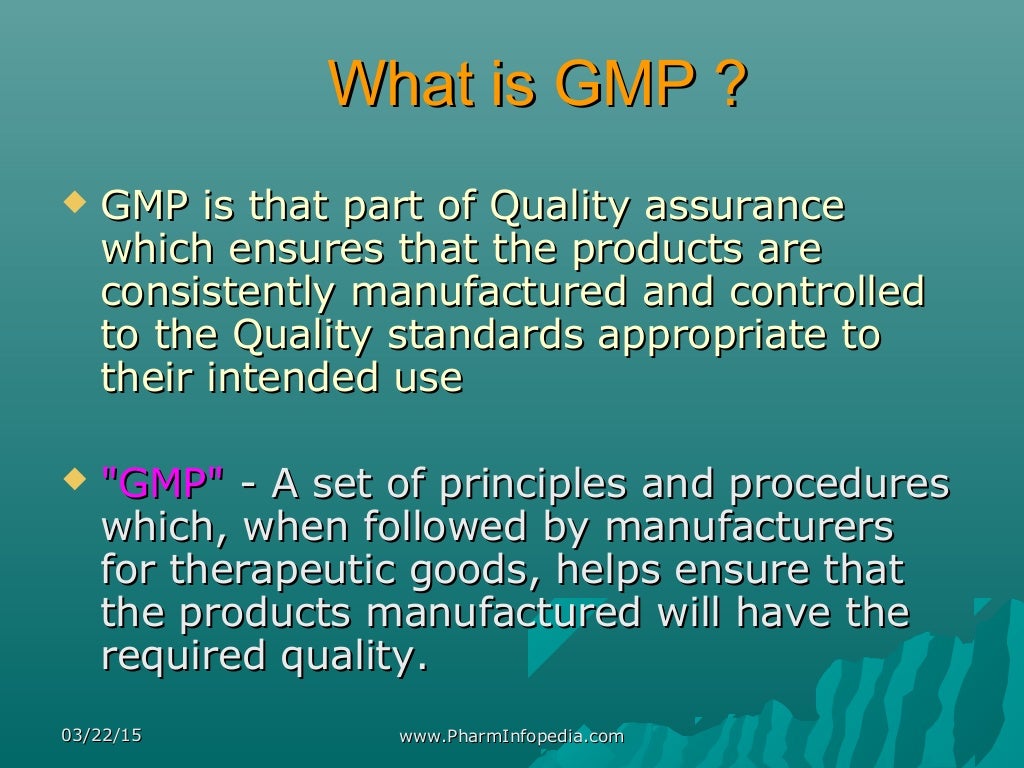 What is GMP ?

GMP is that part of Quality assurance which ensures that the products are consistently manufactured and controlled to the Quality standards appropriate to their intended use

"GMP" - A set of principles and procedures which, when followed by manufacturers for therapeutic goods, helps ensure that the products manufactured will have the required quality.

03/22/15

www.PharmInfopedia.com